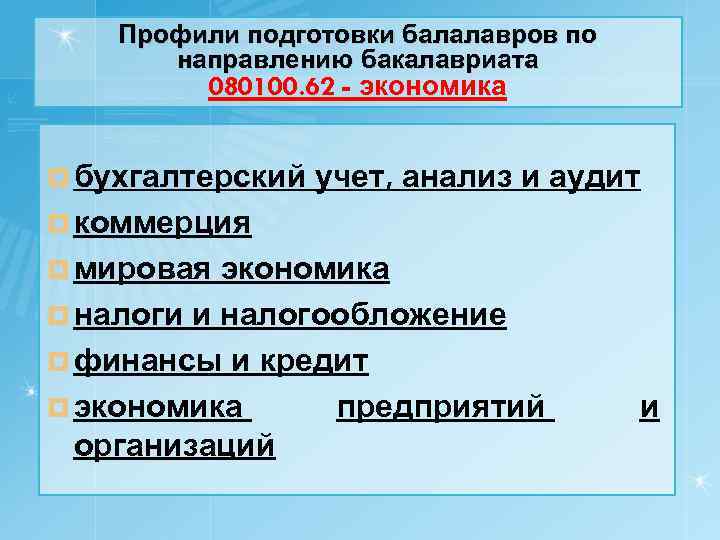 Профили подготовки балалавров по направлению бакалавриата
080100.62 - экономика

бухгалтерский учет, анализ и аудит
коммерция
мировая экономика
налоги и налогообложение
финансы и кредит
экономика предприятий и организаций